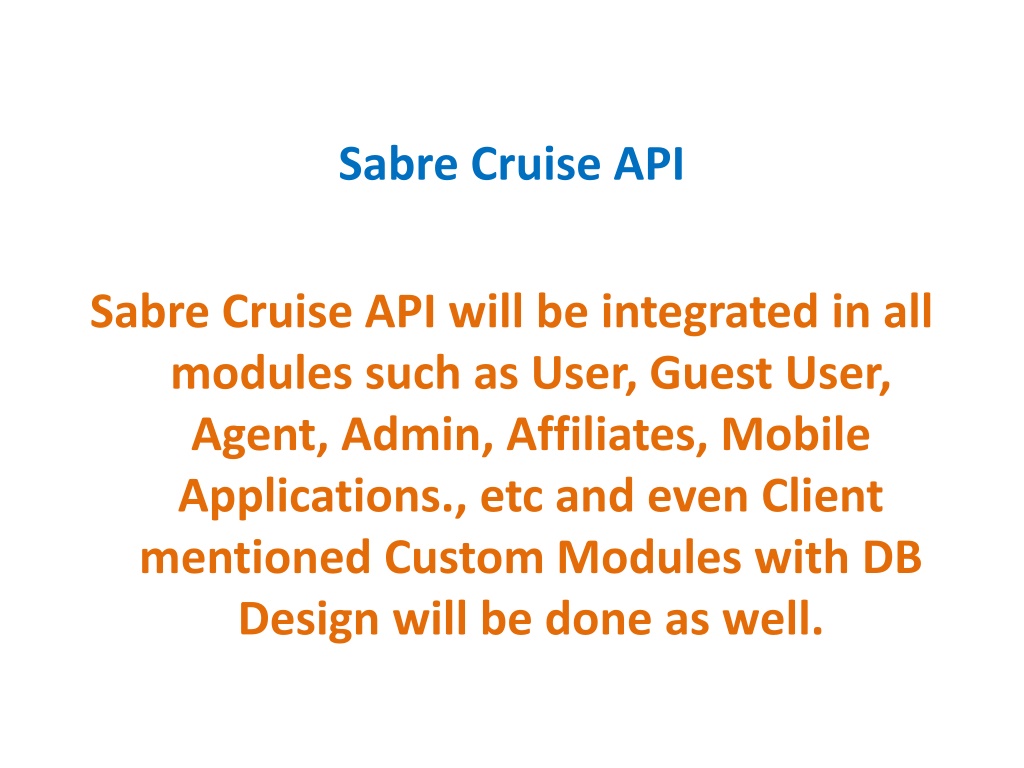 Sabre Cruise API

Sabre Cruise API will be integrated in all modules such as User, Guest User, Agent, Admin, Affiliates, Mobile Applications., etc and even Client mentioned Custom Modules with DB Design will be done as well.